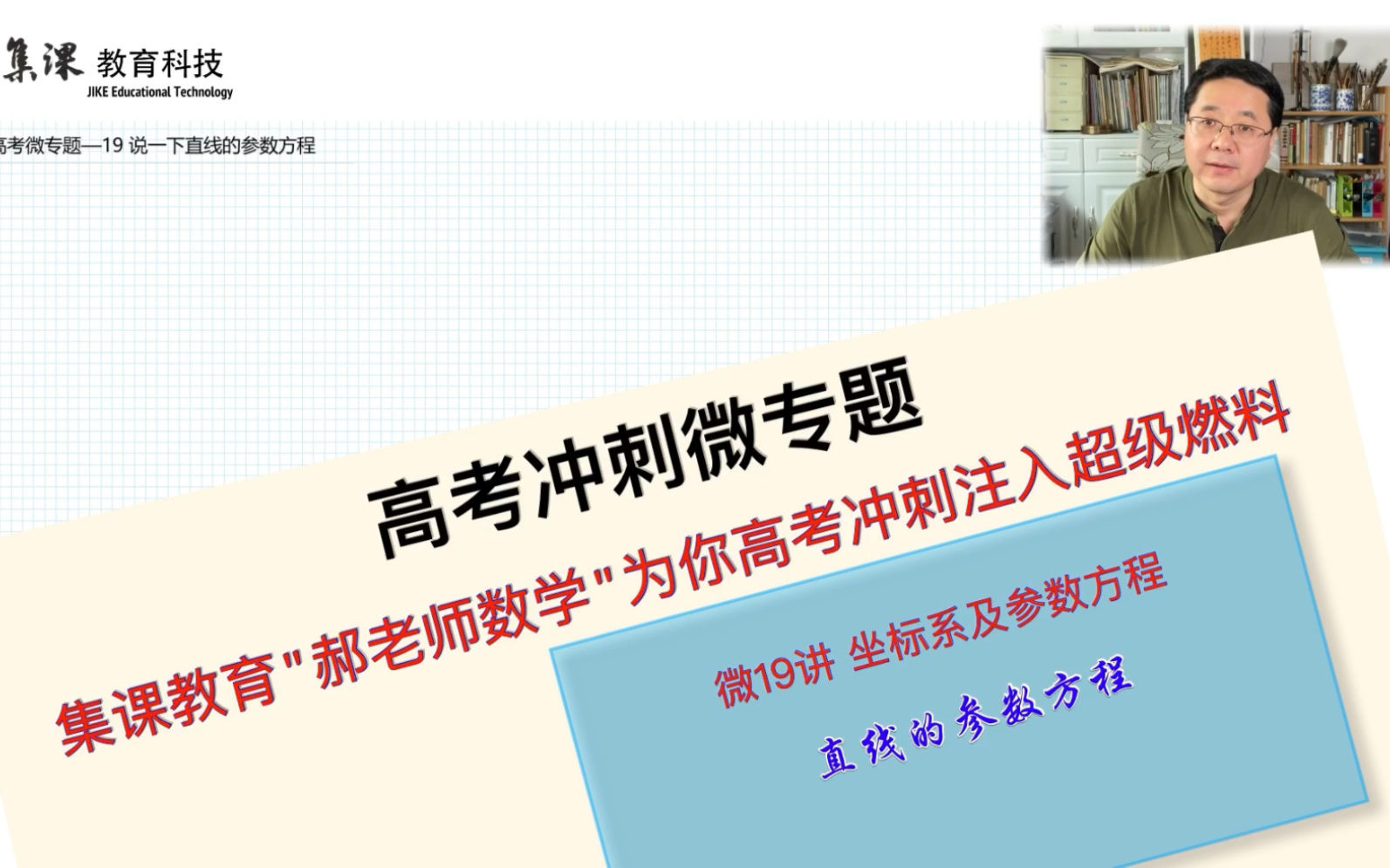 集课 教育科技
JIKE Educational Technology

高考微专题—19 说一下直线的参数方程

高考冲刺微专题

集课教育"郝老师数学"为你高考冲刺注入超级燃料

微19讲 坐标系及参数方程

直线的参数方程